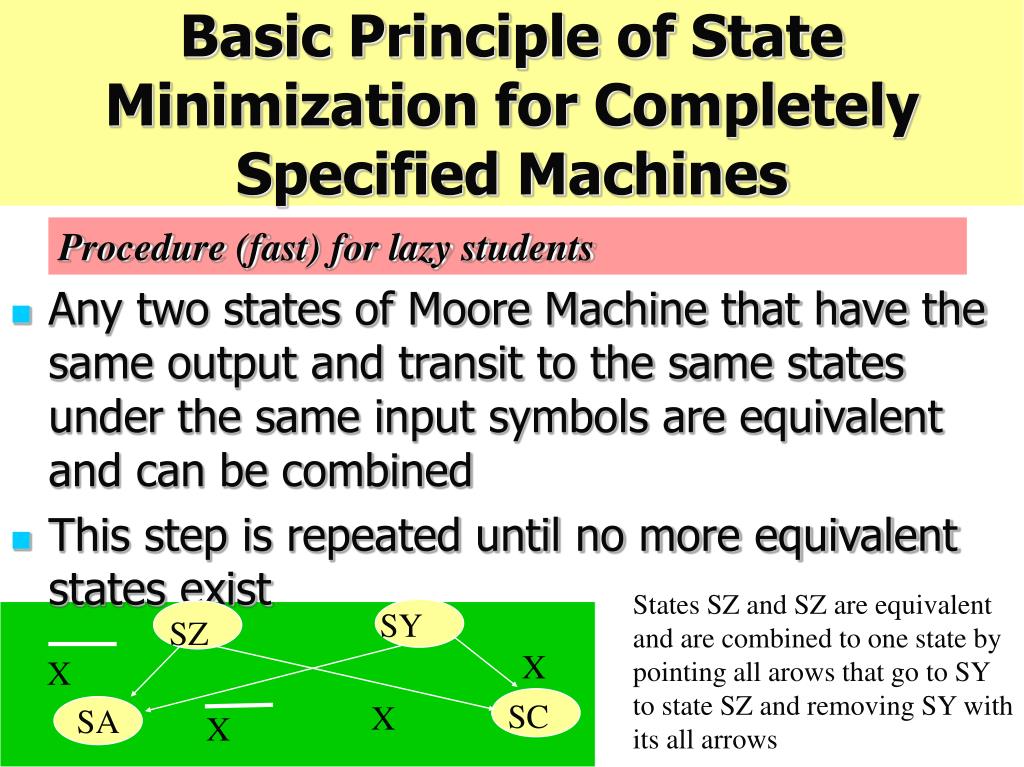 Basic Principle of State Minimization for Completely Specified Machines

Procedure (fast) for lazy students

Any two states of Moore Machine that have the same output and transit to the same states under the same input symbols are equivalent and can be combined

This step is repeated until no more equivalent states exist

SZ

SY

$\overline{X}$

X

SA

$\overline{X}$

X

SC

States SZ and SZ are equivalent and are combined to one state by pointing all arows that go to SY to state SZ and removing SY with its all arrows